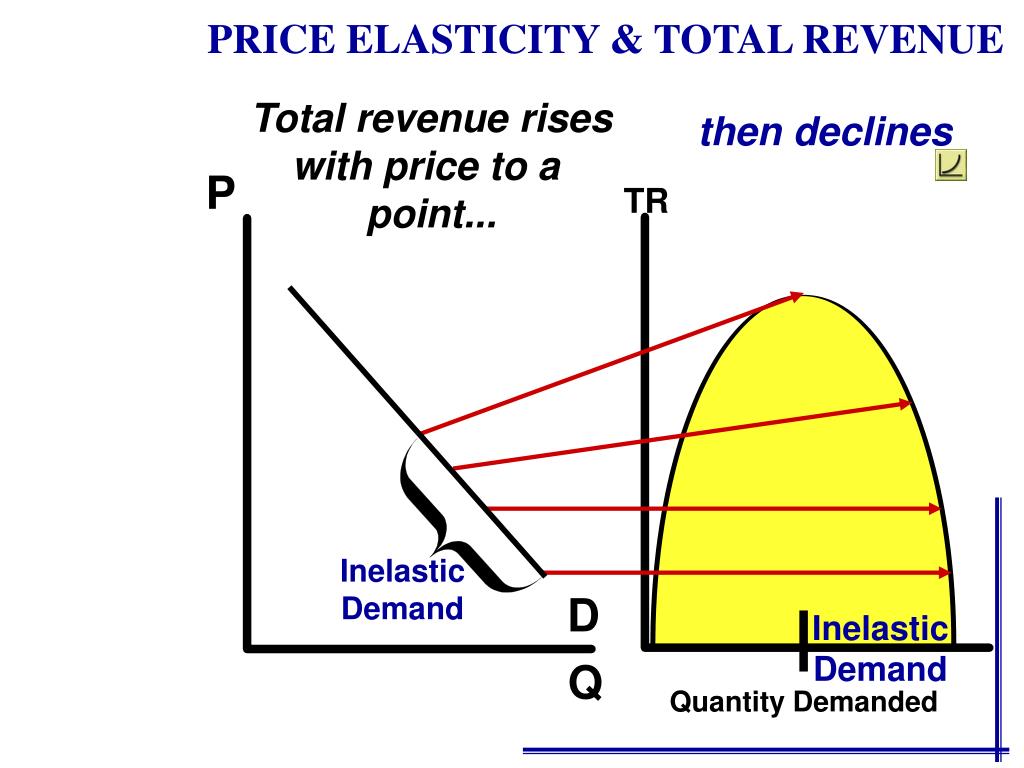 PRICE ELASTICITY & TOTAL REVENUE

Total revenue rises with price to a point...

then declines

P

TR

Inelastic Demand

D

Q

Inelastic Demand

Quantity Demanded